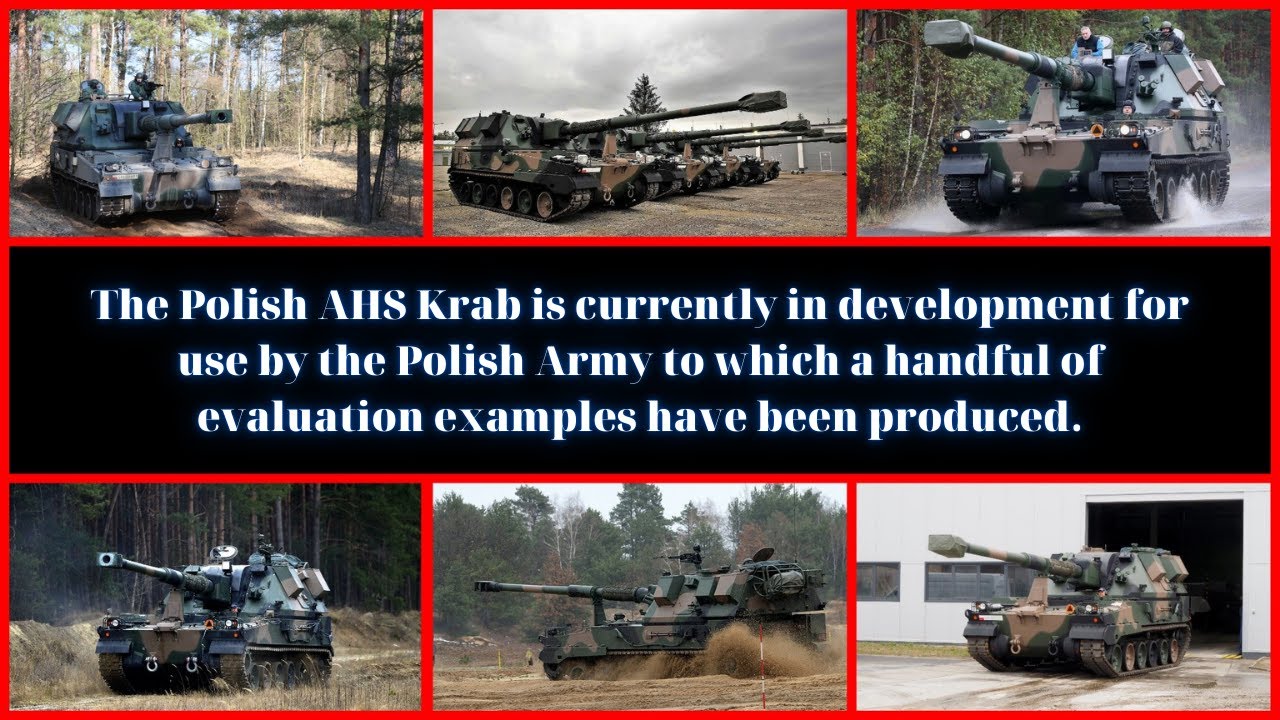 The Polish AHS Krab is currently in development for use by the Polish Army to which a handful of evaluation examples have been produced.